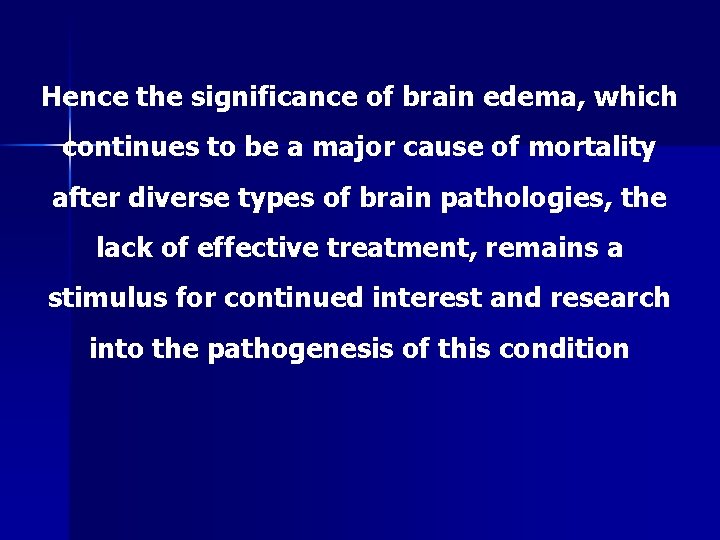 Hence the significance of brain edema, which continues to be a major cause of mortality after diverse types of brain pathologies, the lack of effective treatment, remains a stimulus for continued interest and research into the pathogenesis of this condition